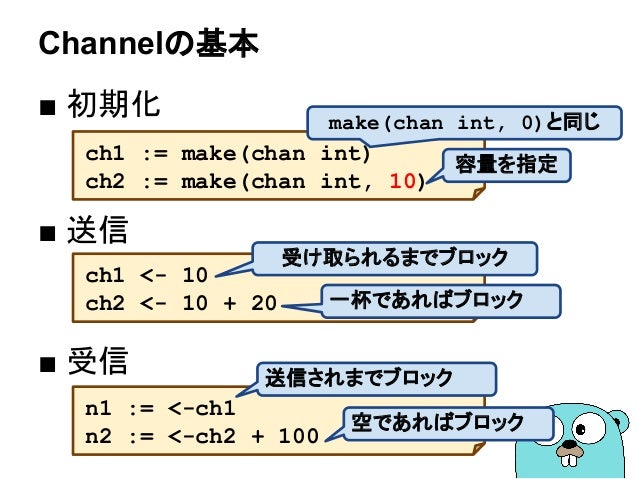 Channelの基本

■ 初期化

make(chan int, 0)と同じ

ch1 := make(chan int)
ch2 := make(chan int, 10)

容量を指定

■ 送信

受け取られるまでブロック

ch1 <- 10
ch2 <- 10 + 20

一杯であればブロック

■ 受信

送信されまでブロック

n1 := <-ch1
n2 := <-ch2 + 100

空であればブロック